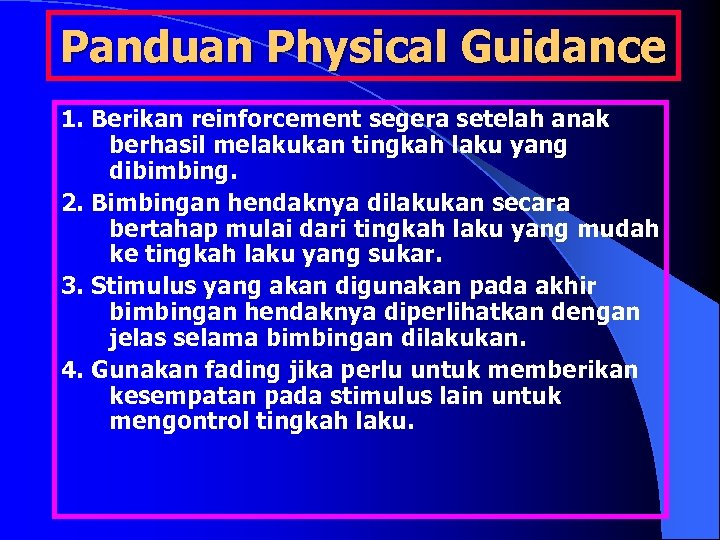 Panduan Physical Guidance

1. Berikan reinforcement segera setelah anak berhasil melakukan tingkah laku yang dibimbing.

2. Bimbingan hendaknya dilakukan secara bertahap mulai dari tingkah laku yang mudah ke tingkah laku yang sukar.

3. Stimulus yang akan digunakan pada akhir bimbingan hendaknya diperlihatkan dengan jelas selama bimbingan dilakukan.

4. Gunakan fading jika perlu untuk memberikan kesempatan pada stimulus lain untuk mengontrol tingkah laku.